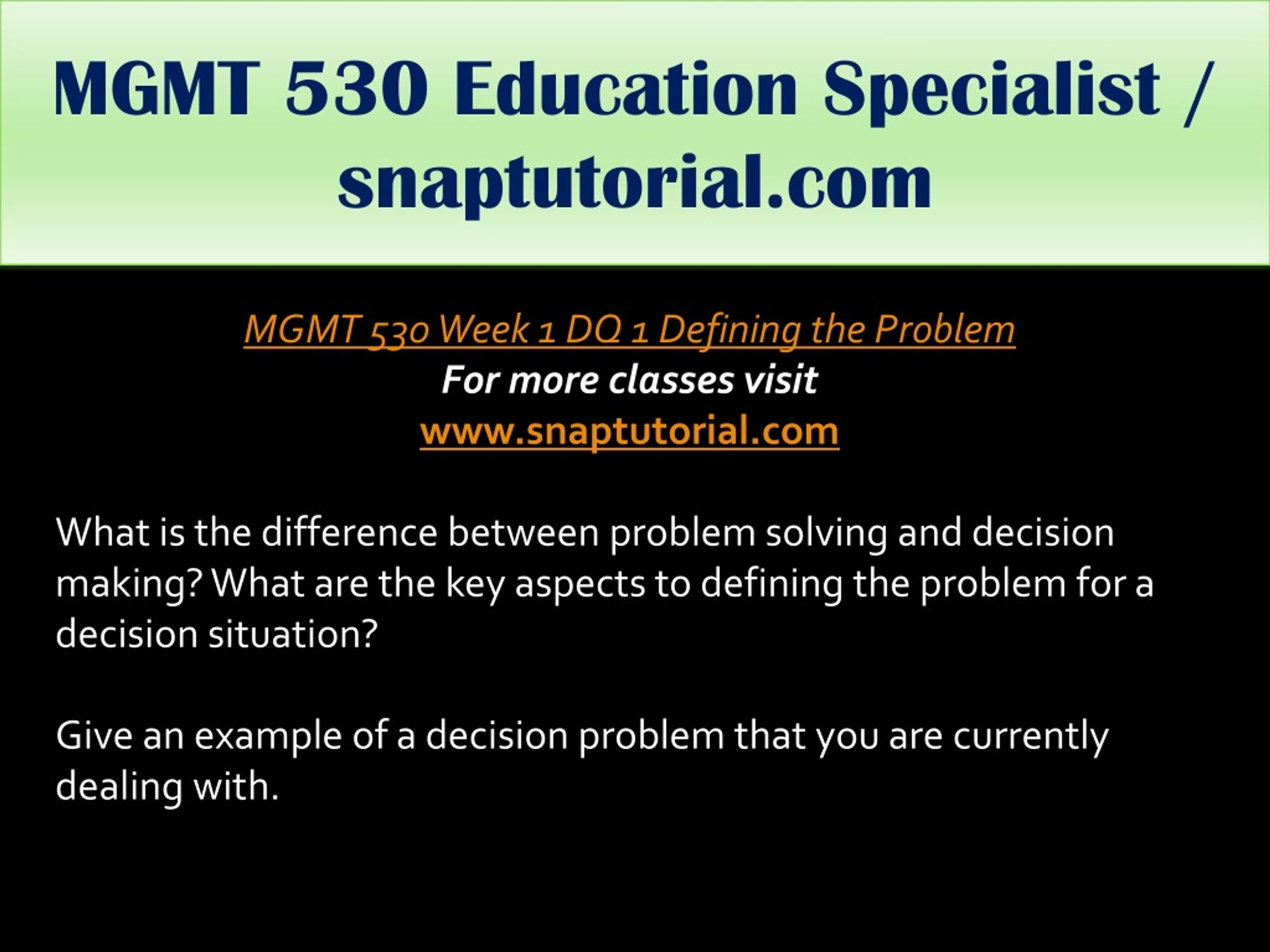 MGMT 530 Education Specialist / snaptutorial.com

MGMT 530 Week 1 DQ 1 Defining the Problem
For more classes visit
www.snaptutorial.com

What is the difference between problem solving and decision making? What are the key aspects to defining the problem for a decision situation?

Give an example of a decision problem that you are currently dealing with.